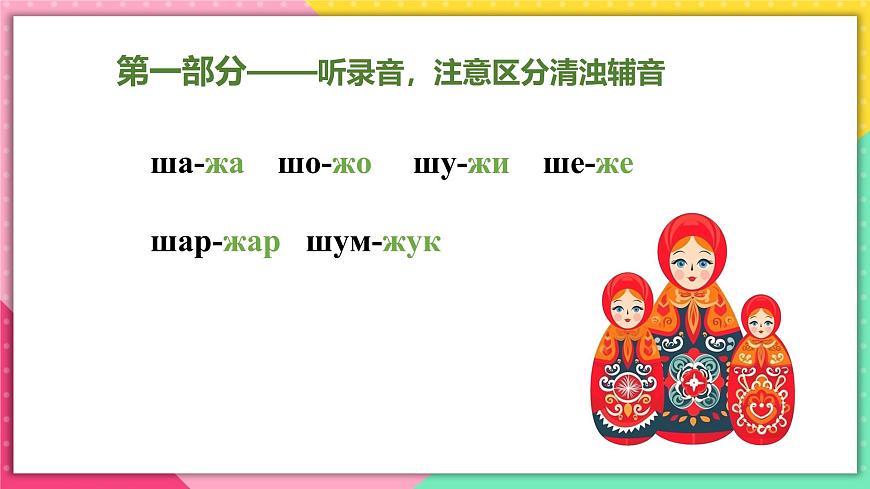 第一部分——听录音，注意区分清浊辅音

ша-жа шо-жо шу-жи ше-же

шар-жар шум-жук